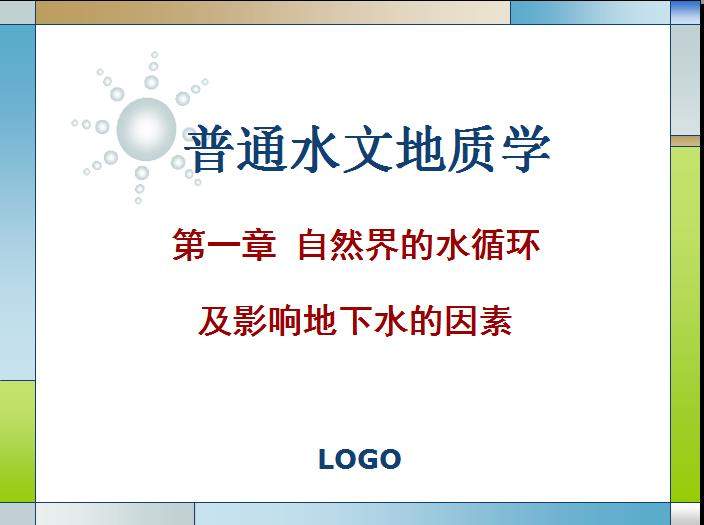 普通水文地质学

第一章 自然界的水循环

及影响地下水的因素

LOGO